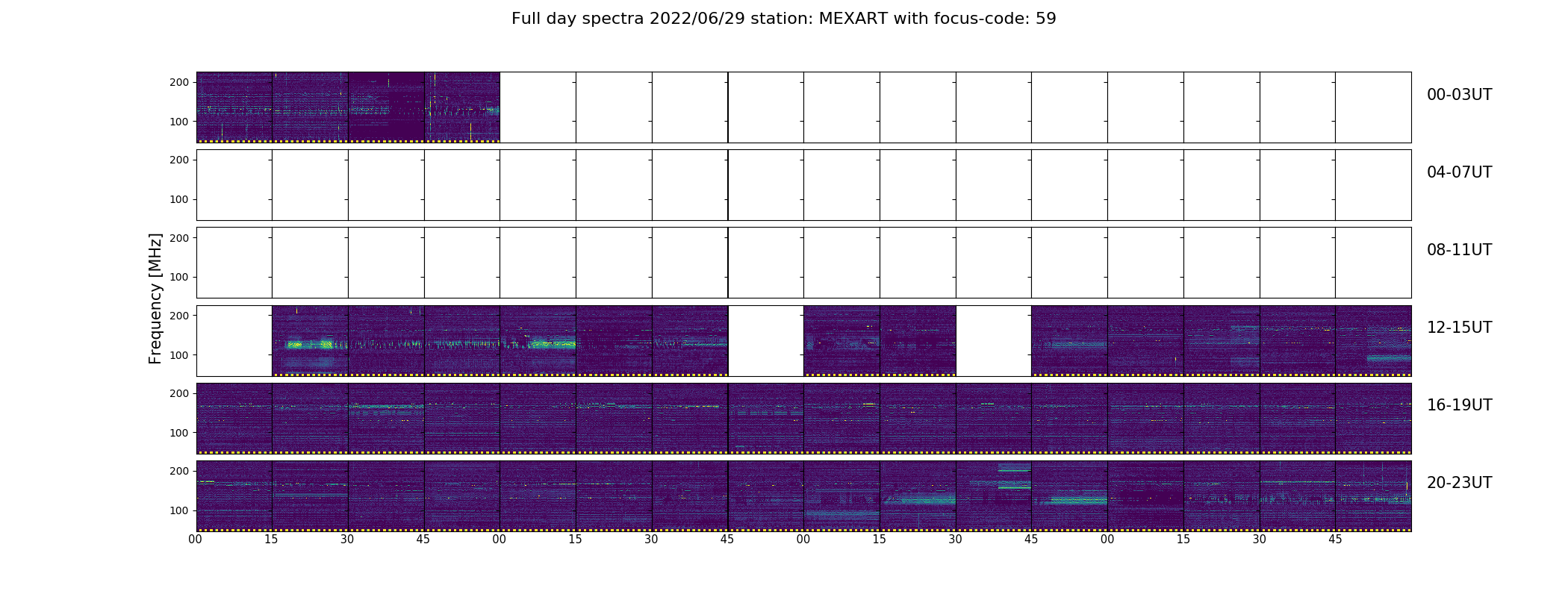 Full day spectra 2022/06/29 station: MEXART with focus-code: 59

Frequency [MHz]

200
100
00-03UT

200
100
04-07UT

200
100
08-11UT

200
100
12-15UT

200
100
16-19UT

200
100
20-23UT

00 15 30 45 00 15 30 45 00 15 30 45 00 15 30 45